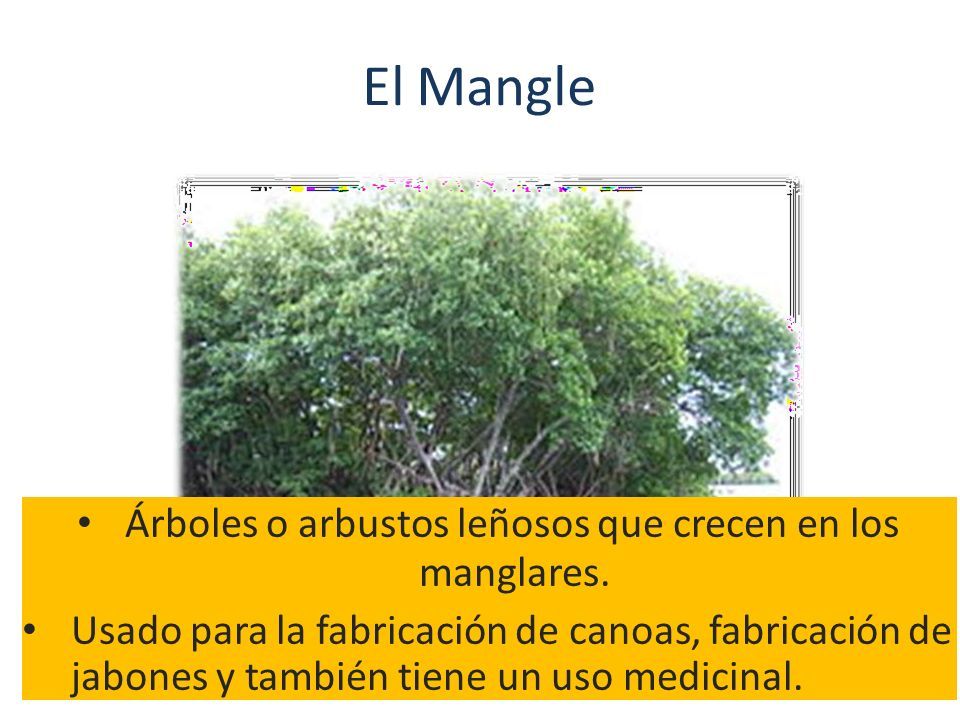 El Mangle

• Árboles o arbustos leñosos que crecen en los manglares.

• Usado para la fabricación de canoas, fabricación de jabones y también tiene un uso medicinal.